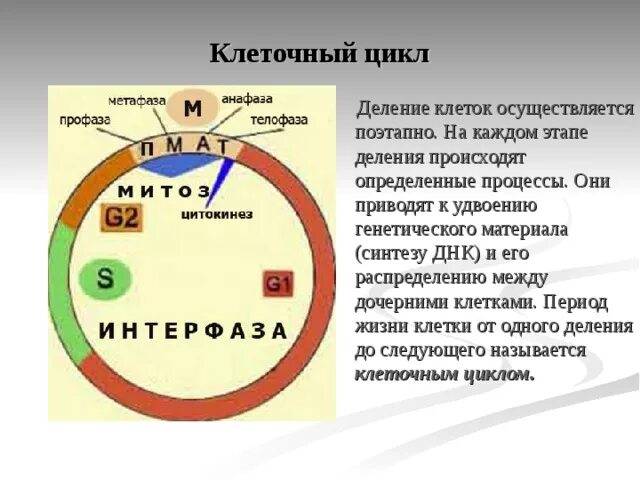 Клеточный цикл

метафаза
M
анафаза
профаза
телофаза
П М А Т
МИТОЗ
цитокинез
G2
S
G1
ИНТЕРФАЗА

Деление клеток осуществляется поэтапно. На каждом этапе деления происходят определенные процессы. Они приводят к удвоению генетического материала (синтезу ДНК) и его распределению между дочерними клетками. Период жизни клетки от одного деления до следующего называется клеточным циклом.